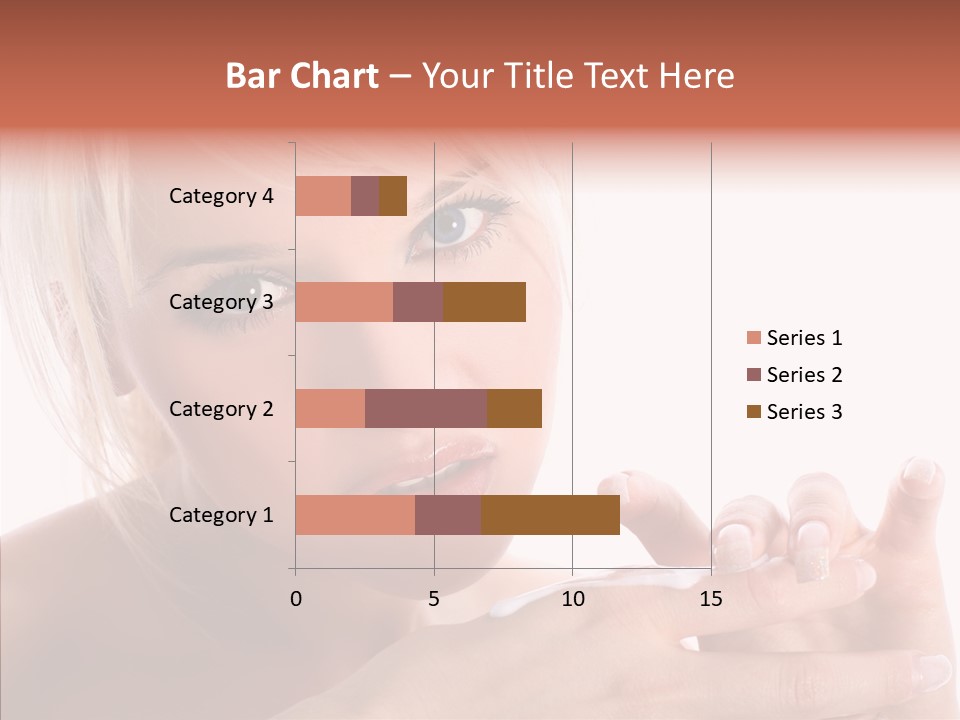 Bar Chart – Your Title Text Here

Category 4
Category 3
Category 2
Category 1

0
5
10
15

Series 1
Series 2
Series 3